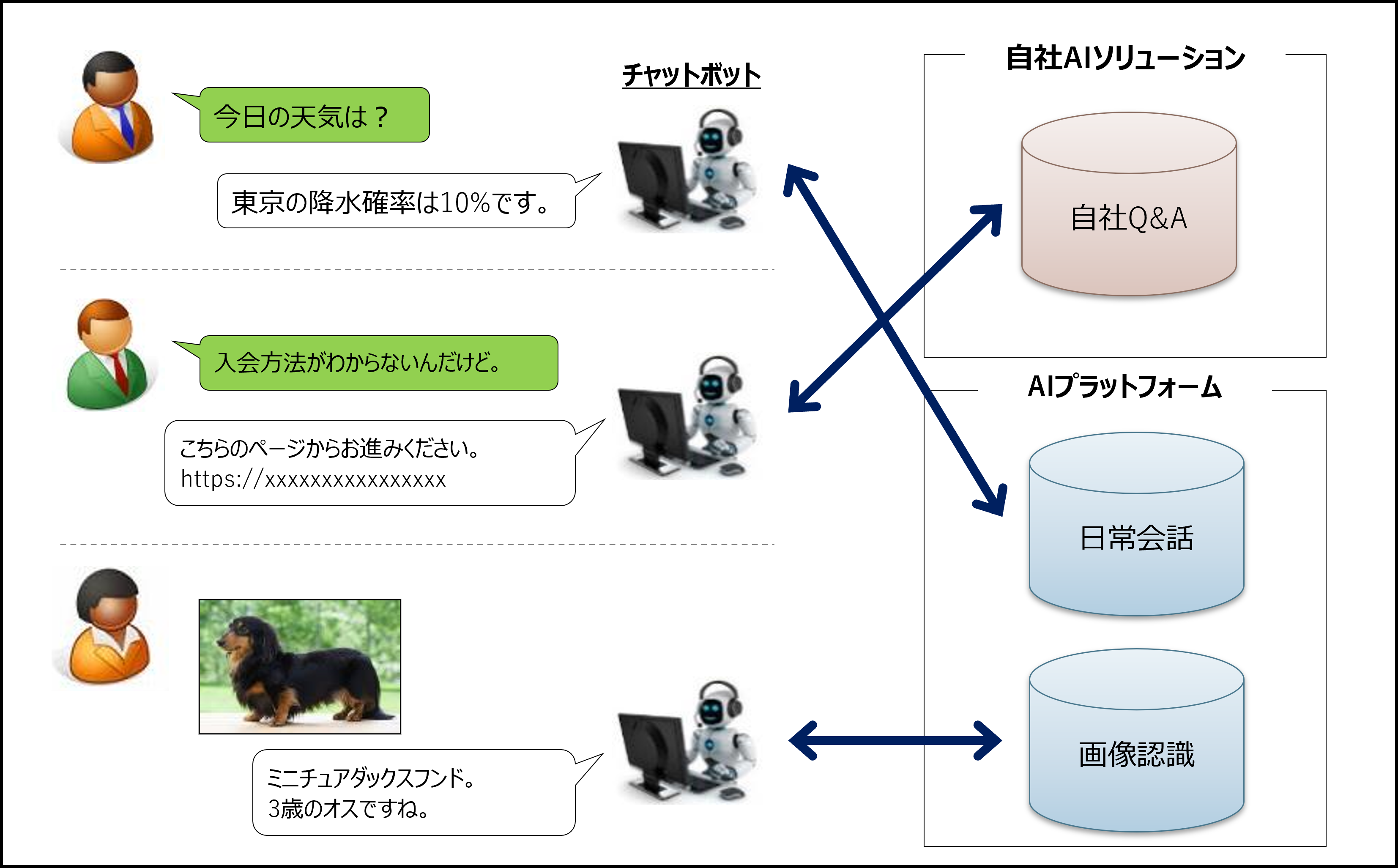 チャットボット

今日の天気は？

東京の降水確率は10%です。

入会方法がわからないんだけど。

こちらのページからお進みください。
https://xxxxxxxxxxxxxxxx

ミニチュアダックスフンド。
3歳のオスですね。

自社AIソリューション

自社Q&A

AIプラットフォーム

日常会話

画像認識